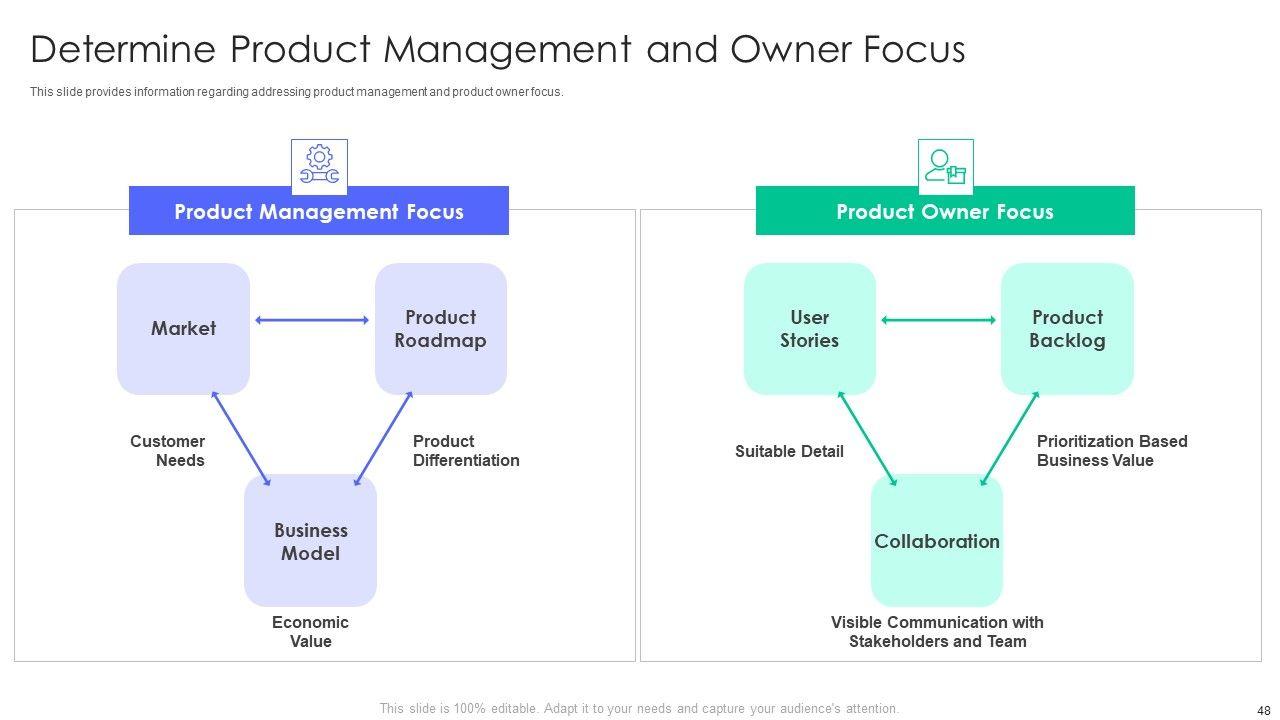 Determine Product Management and Owner Focus

This slide provides information regarding addressing product management and product owner focus.

Product Management Focus

Market

Product Roadmap

Customer Needs

Product Differentiation

Business Model

Economic Value

Product Owner Focus

User Stories

Product Backlog

Suitable Detail

Prioritization Based Business Value

Collaboration

Visible Communication with Stakeholders and Team

This slide is 100% editable. Adapt it to your needs and capture your audience's attention.

48